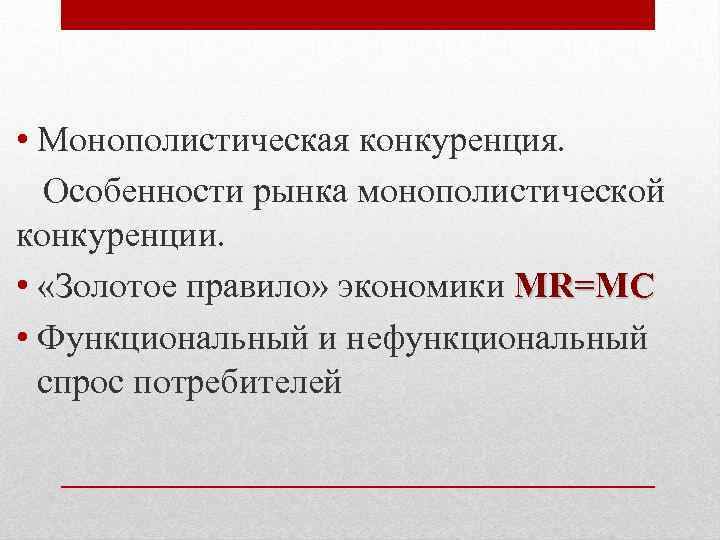 • Монополистическая конкуренция.

Особенности рынка монополистической конкуренции.

• «Золотое правило» экономики MR=MC

• Функциональный и нефункциональный спрос потребителей